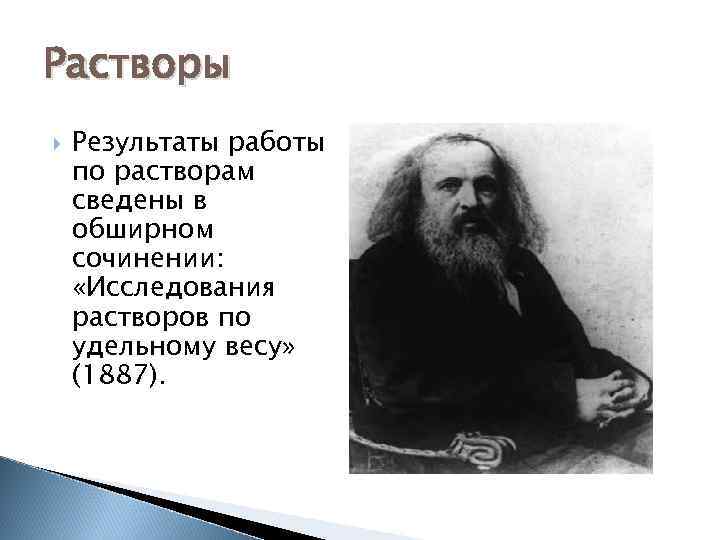 Растворы

Результаты работы по растворам сведены в обширном сочинении: «Исследования растворов по удельному весу» (1887).